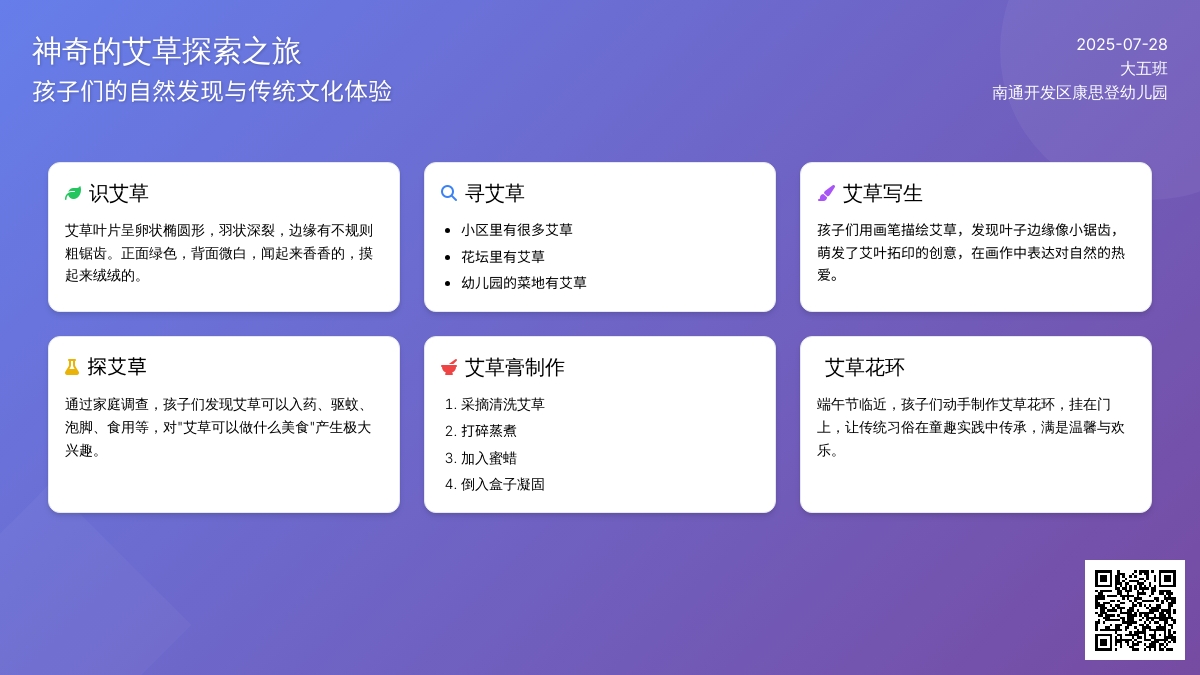 神奇的艾草探索之旅
孩子们的自然发现与传统文化体验

2025-07-28
大五班
南通开发区康思登幼儿园

识艾草

艾草叶片呈卵状椭圆形，羽状深裂，边缘有不规则粗锯齿。正面绿色，背面微白，闻起来香香的，摸起来绒绒的。

寻艾草

- 小区里有很多艾草
- 花坛里有艾草
- 幼儿园的菜地有艾草

艾草写生

孩子们用画笔描绘艾草，发现叶子边缘像小锯齿，萌发了艾叶拓印的创意，在画作中表达对自然的热爱。

探艾草

通过家庭调查，孩子们发现艾草可以入药、驱蚊、泡脚、食用等，对"艾草可以做什么美食"产生极大兴趣。

艾草膏制作

1. 采摘清洗艾草
2. 打碎蒸煮
3. 加入蜜蜡
4. 倒入盒子凝固

艾草花环

端午节临近，孩子们动手制作艾草花环，挂在门上，让传统习俗在童趣实践中传承，满是温馨与欢乐。